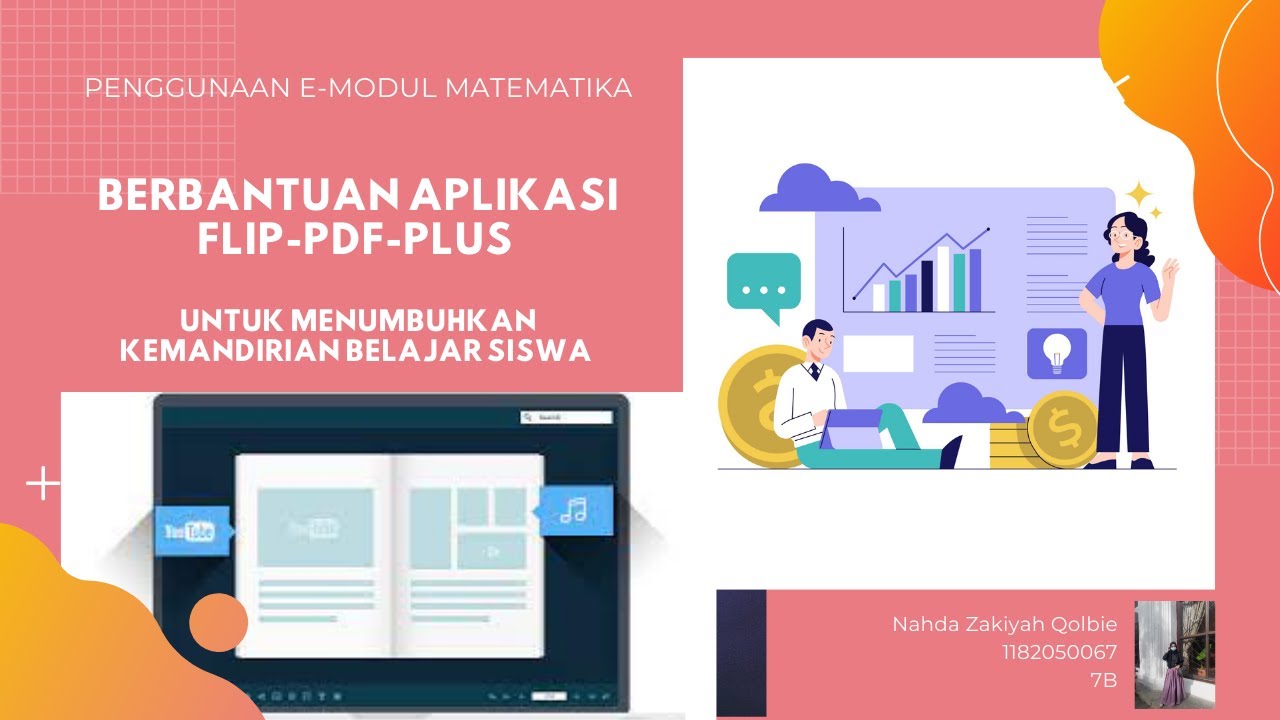 PENGGUNAAN E-MODUL MATEMATIKA

BERBANTUAN APLIKASI FLIP-PDF-PLUS

UNTUK MENUMBUHKAN KEMANDIRIAN BELAJAR SISWA

Search

YouTube

YouTube

Nahda Zakiyah Qolbie
1182050067
7B